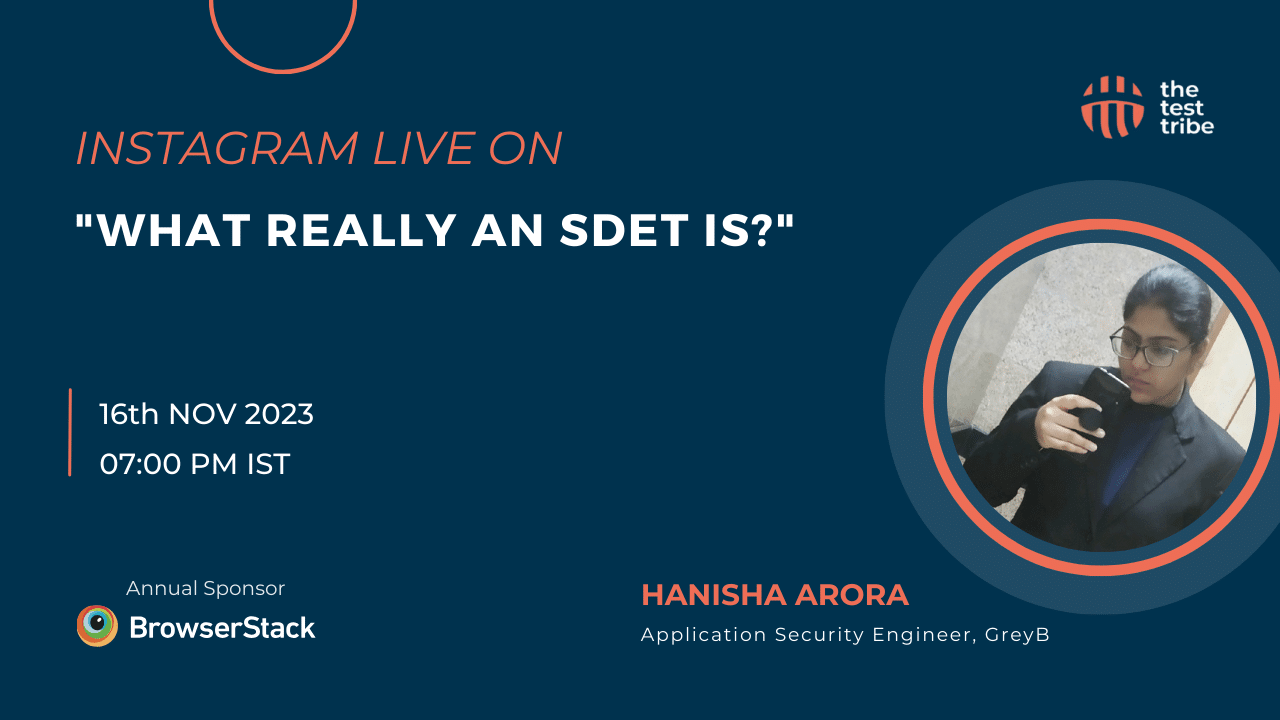 the test tribe

INSTAGRAM LIVE ON

"WHAT REALLY AN SDET IS?"

16th NOV 2023
07:00 PM IST

Annual Sponsor
BrowserStack

HANISHA ARORA
Application Security Engineer, GreyB